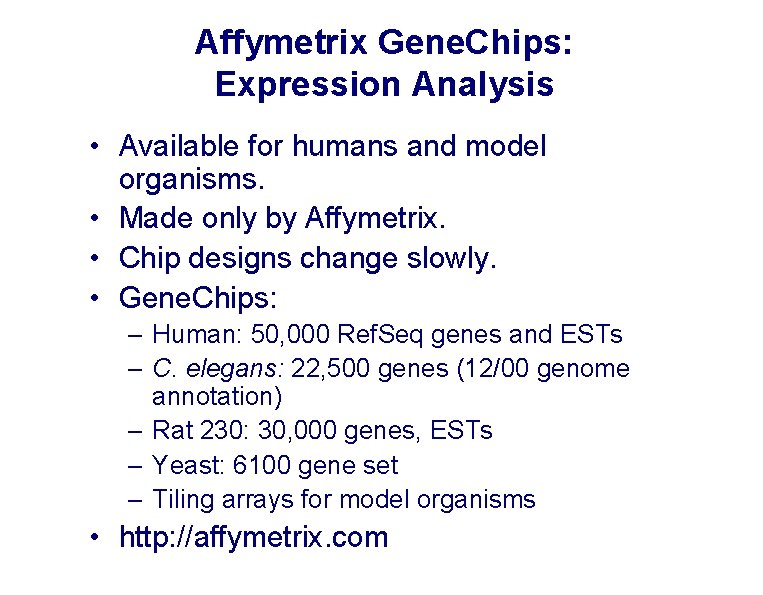 Affymetrix GeneChips:
Expression Analysis

• Available for humans and model organisms.
• Made only by Affymetrix.
• Chip designs change slowly.
• GeneChips:
– Human: 50,000 RefSeq genes and ESTs
– C. elegans: 22,500 genes (12/00 genome annotation)
– Rat 230: 30,000 genes, ESTs
– Yeast: 6100 gene set
– Tiling arrays for model organisms
• http://affymetrix.com